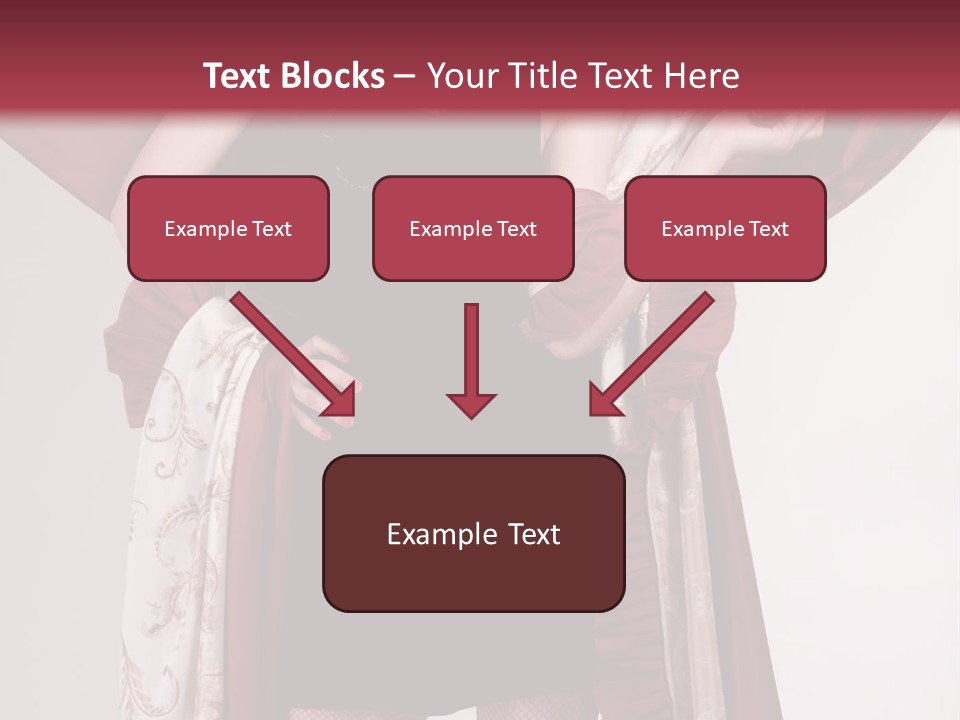 Text Blocks – Your Title Text Here

Example Text

Example Text

Example Text

Example Text